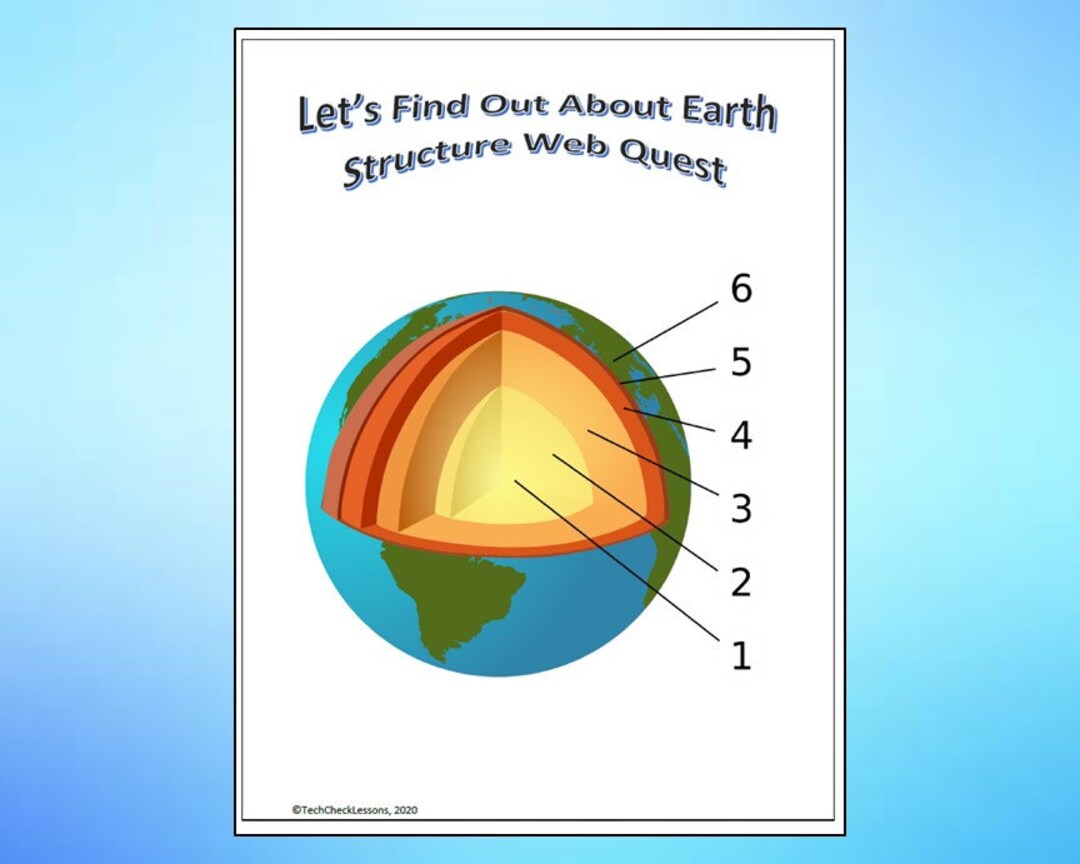 Let's Find Out About Earth Structure Web Quest

6

5

4

3

2

1

©TechCheckLessons, 2020